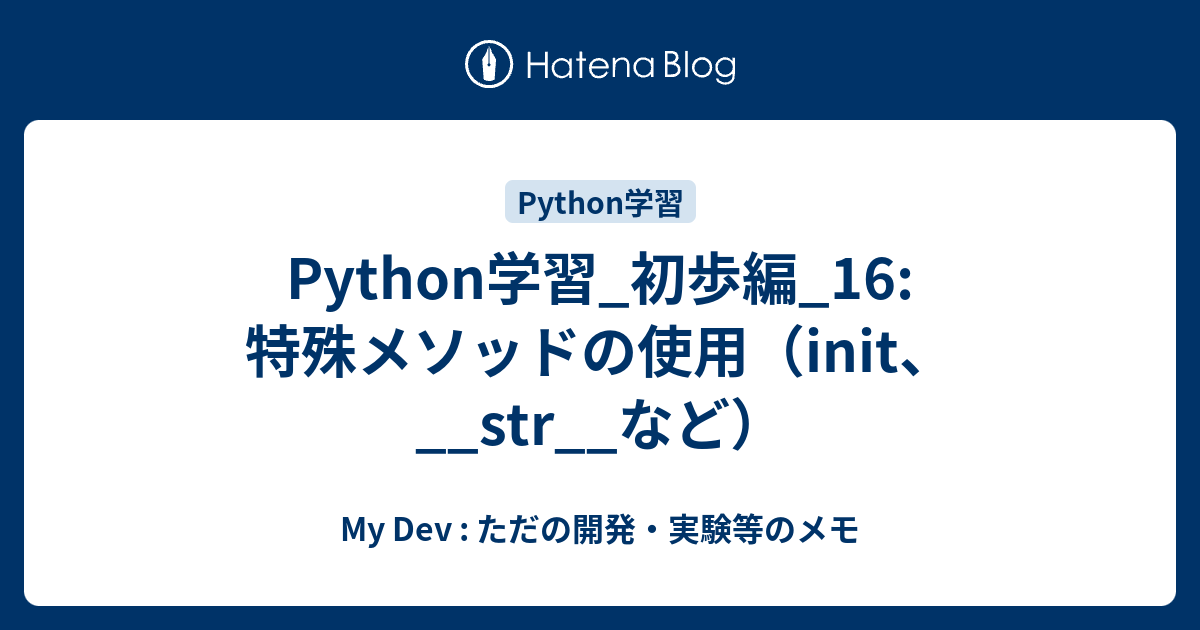 Hatena Blog

Python学習

Python学習_初歩編_16: 特殊メソッドの使用（init、__str__など）

My Dev : ただの開発・実験等のメモ